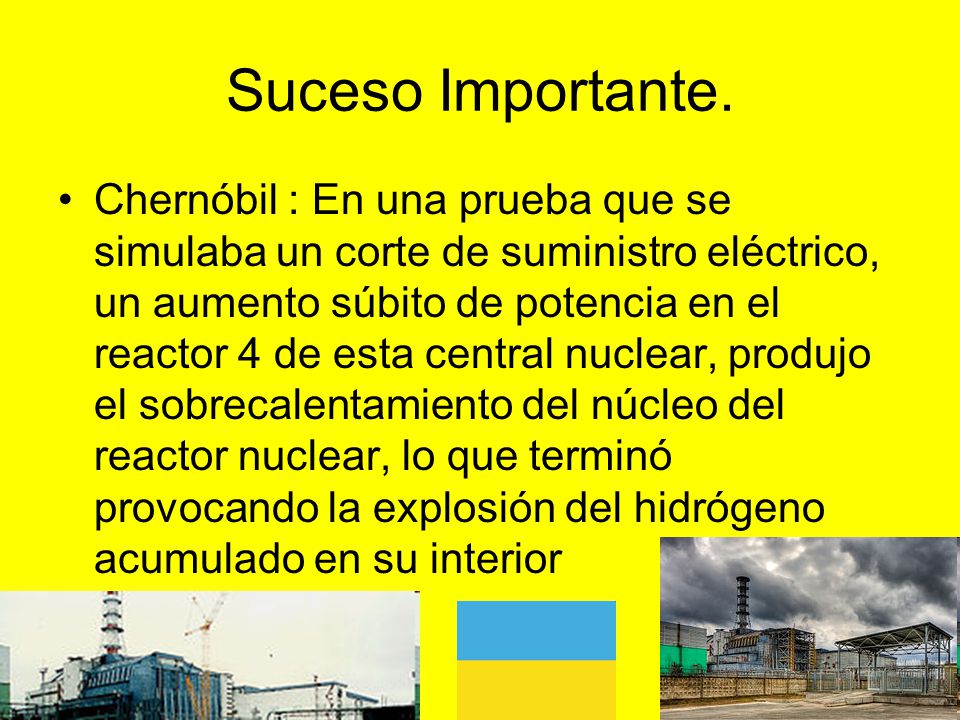 Suceso Importante.

• Chernóbil : En una prueba que se simulaba un corte de suministro eléctrico, un aumento súbito de potencia en el reactor 4 de esta central nuclear, produjo el sobrecalentamiento del núcleo del reactor nuclear, lo que terminó provocando la explosión del hidrógeno acumulado en su interior